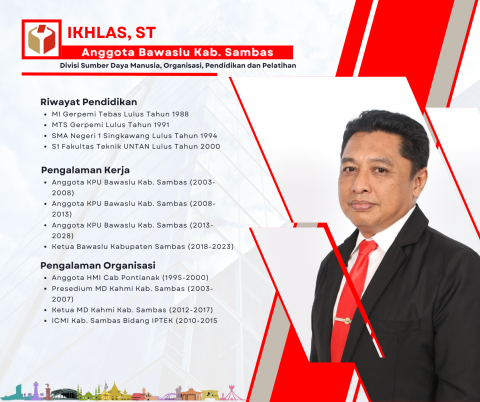 IKHLAS, ST
Anggota Bawaslu Kab. Sambas
Divisi Sumber Daya Manusia, Organisasi, Pendidikan dan Pelatihan

Riwayat Pendidikan
- MI Gerpemi Tebas Lulus Tahun 1988
- MTS Gerpemi Lulus Tahun 1991
- SMA Negeri 1 Singkawang Lulus Tahun 1994
- S1 Fakultas Teknik UNTAN Lulus Tahun 2000

Pengalaman Kerja
- Anggota KPU Bawaslu Kab. Sambas (2003-2008)
- Anggota KPU Bawaslu Kab. Sambas (2008-2013)
- Anggota KPU Bawaslu Kab. Sambas (2013-2028)
- Ketua Bawaslu Kabupaten Sambas (2018-2023)

Pengalaman Organisasi
- Anggota HMI Cab Pontianak (1995-2000)
- Presedium MD Kahmi Kab. Sambas (2003-2007)
- Ketua MD Kahmi Kab. Sambas (2012-2017)
- ICMI Kab. Sambas Bidang IPTEK (2010-2015